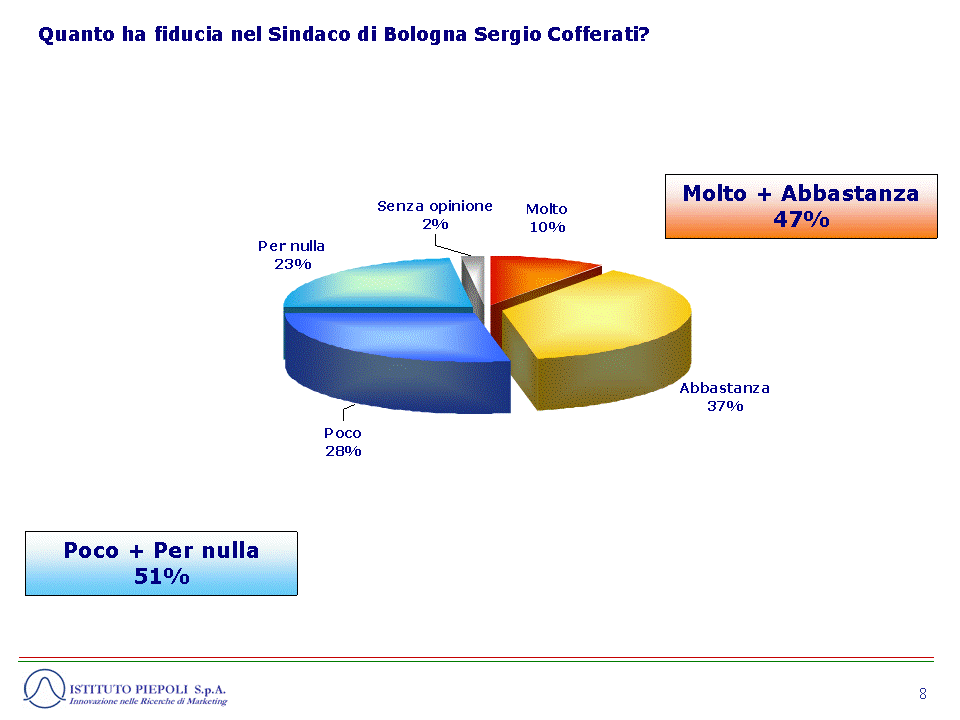 Quanto ha fiducia nel Sindaco di Bologna Sergio Cofferati?

Molto + Abbastanza
47%

Senza opinione
2%

Molto
10%

Per nulla
23%

Abbastanza
37%

Poco
28%

Poco + Per nulla
51%

ISTITUTO PIEPOLI S.p.A.
Innovazione nelle Ricerche di Marketing

8